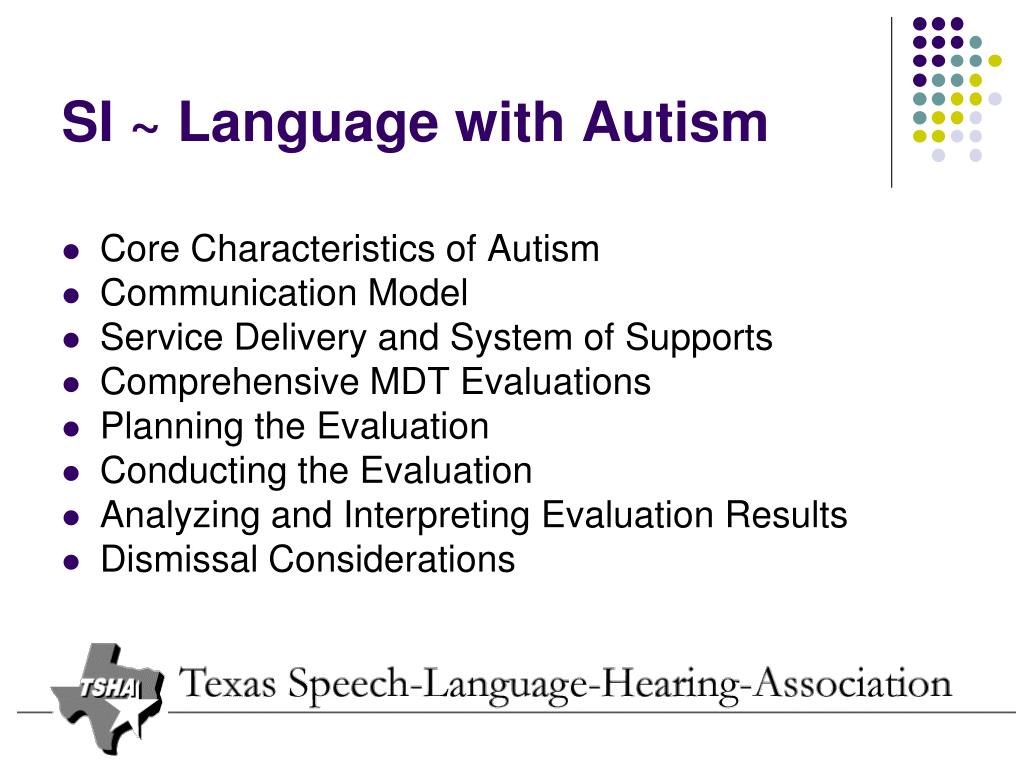 SI ~ Language with Autism

- Core Characteristics of Autism
- Communication Model
- Service Delivery and System of Supports
- Comprehensive MDT Evaluations
- Planning the Evaluation
- Conducting the Evaluation
- Analyzing and Interpreting Evaluation Results
- Dismissal Considerations

TSHA

Texas Speech-Language-Hearing-Association